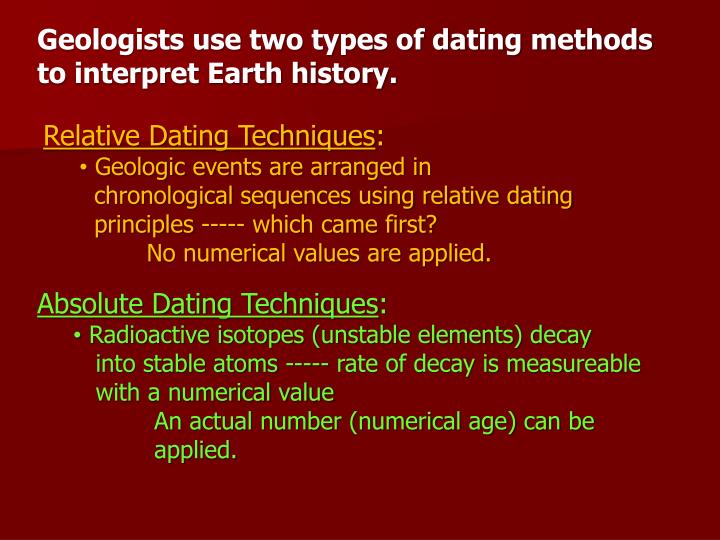 Geologists use two types of dating methods to interpret Earth history.

Relative Dating Techniques:

• Geologic events are arranged in chronological sequences using relative dating principles ----- which came first?

No numerical values are applied.

Absolute Dating Techniques:

• Radioactive isotopes (unstable elements) decay into stable atoms ----- rate of decay is measureable with a numerical value

An actual number (numerical age) can be applied.